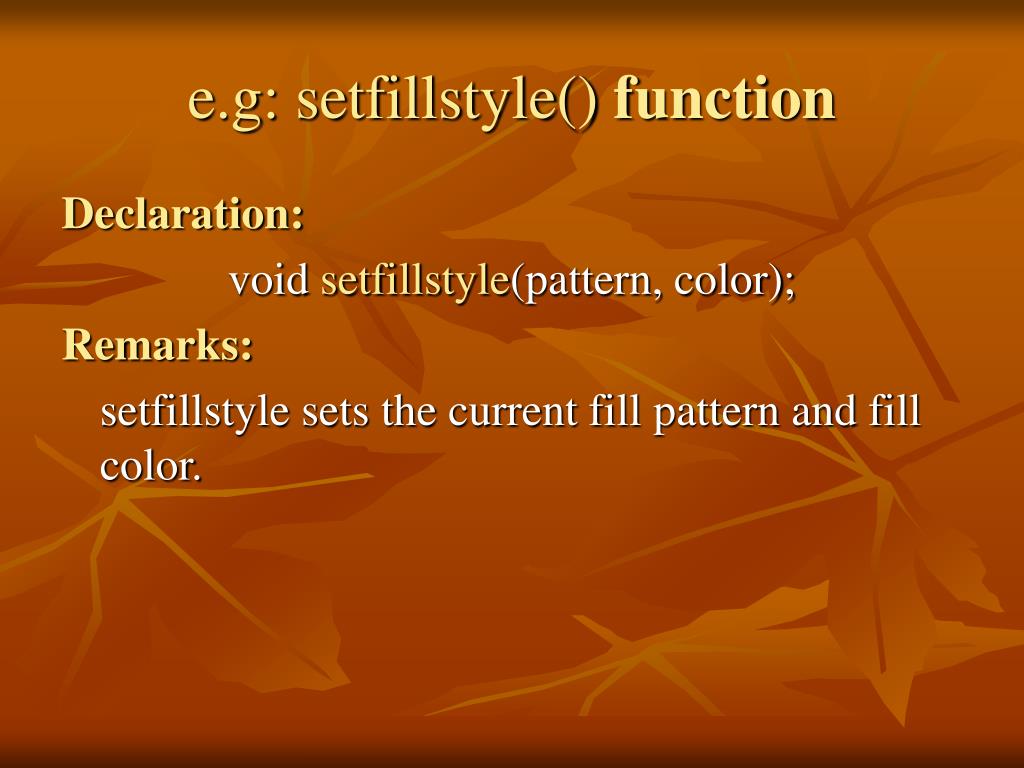 e.g: setfillstyle() function

Declaration:

void setfillstyle(pattern, color);

Remarks:

setfillstyle sets the current fill pattern and fill color.